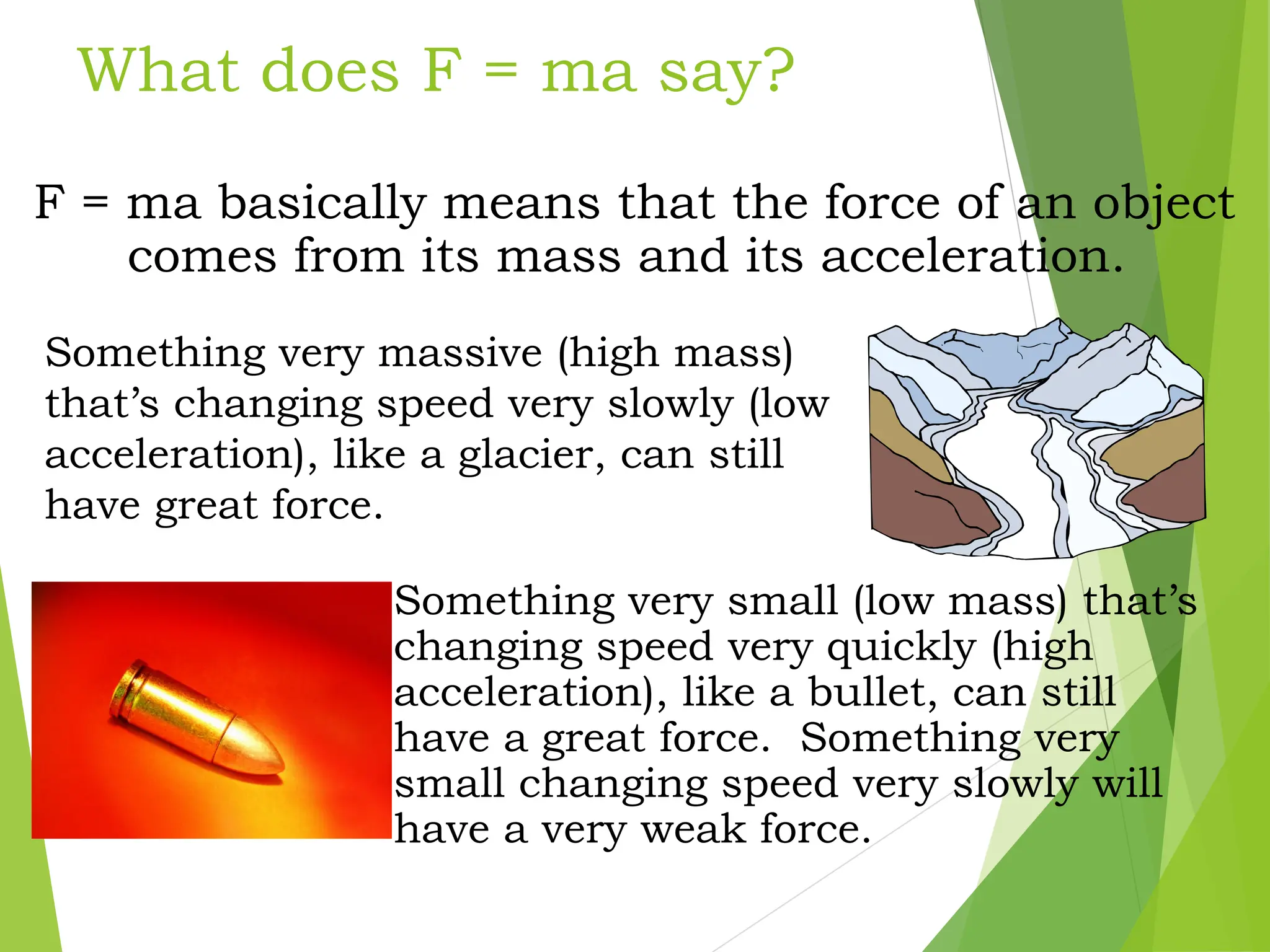 What does F = ma say?

F = ma basically means that the force of an object comes from its mass and its acceleration.

Something very massive (high mass) that's changing speed very slowly (low acceleration), like a glacier, can still have great force.

Something very small (low mass) that's changing speed very quickly (high acceleration), like a bullet, can still have a great force. Something very small changing speed very slowly will have a very weak force.